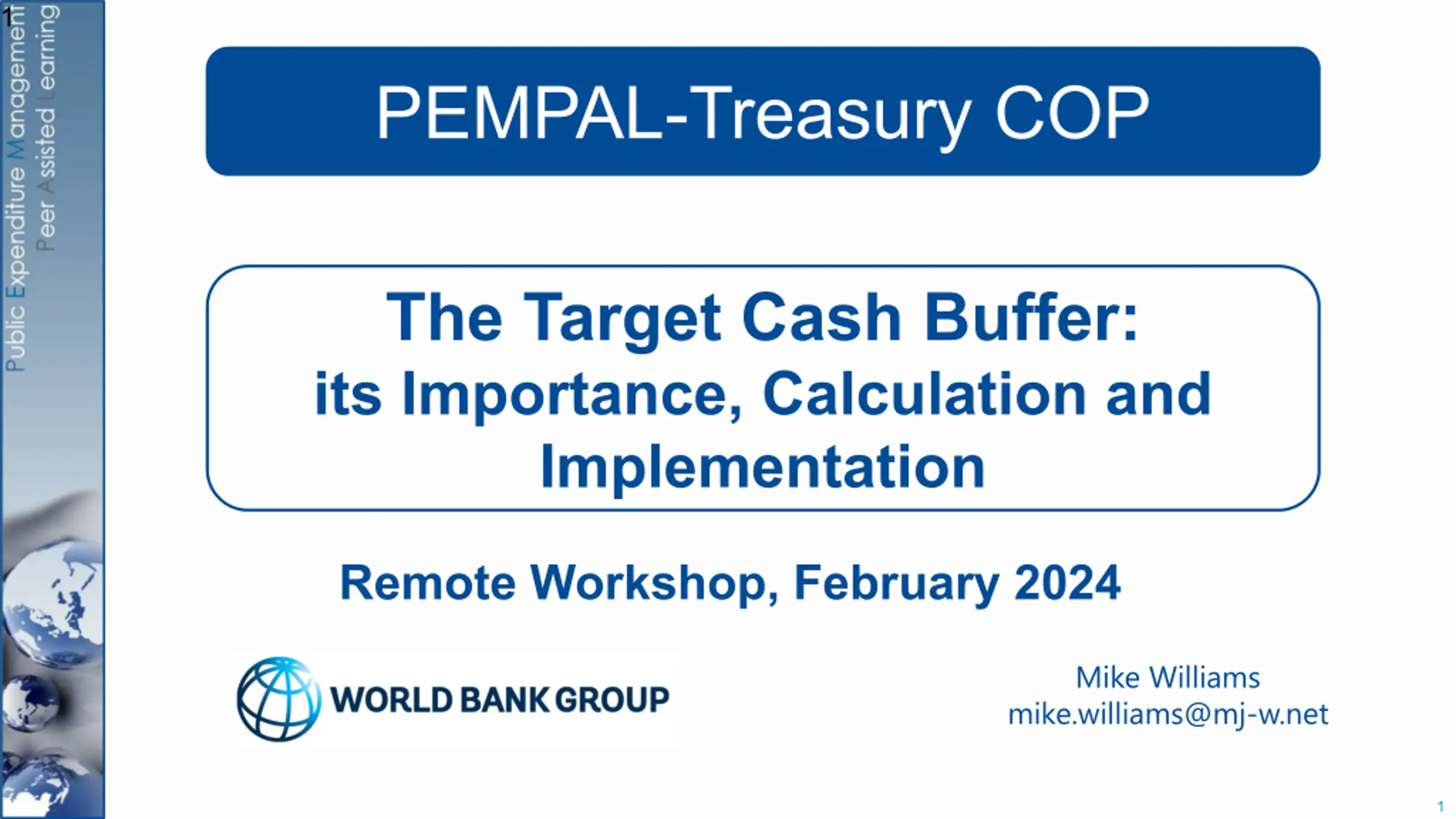 1

Public Expenditure Management
Peer Assisted Learning

PEMPAL-Treasury COP

The Target Cash Buffer:
its Importance, Calculation and Implementation

Remote Workshop, February 2024

WORLD BANK GROUP

Mike Williams
mike.williams@mj-w.net

1